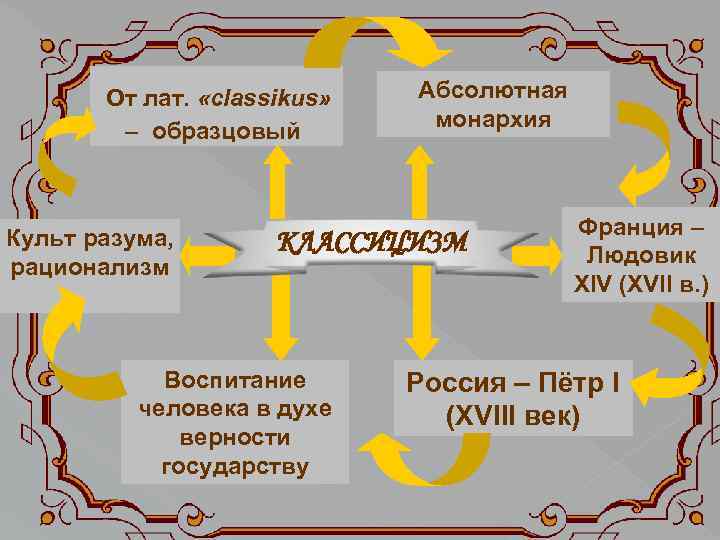 От лат. «classikus» – образцовый

Абсолютная монархия

Культ разума, рационализм

КЛАССИЦИЗМ

Франция – Людовик XIV (XVII в.)

Воспитание человека в духе верности государству

Россия – Пётр I (XVIII век)